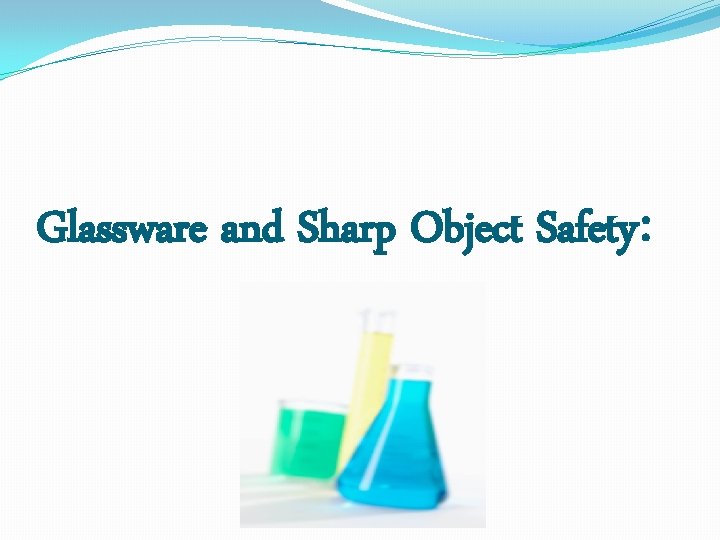 Glassware and Sharp Object Safety: